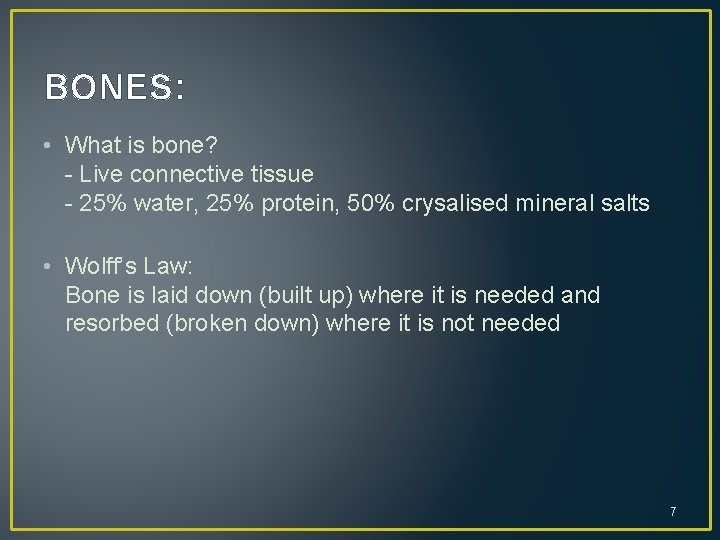 BONES:

• What is bone?
- Live connective tissue
- 25% water, 25% protein, 50% crysalised mineral salts

• Wolff's Law:
Bone is laid down (built up) where it is needed and resorbed (broken down) where it is not needed

7